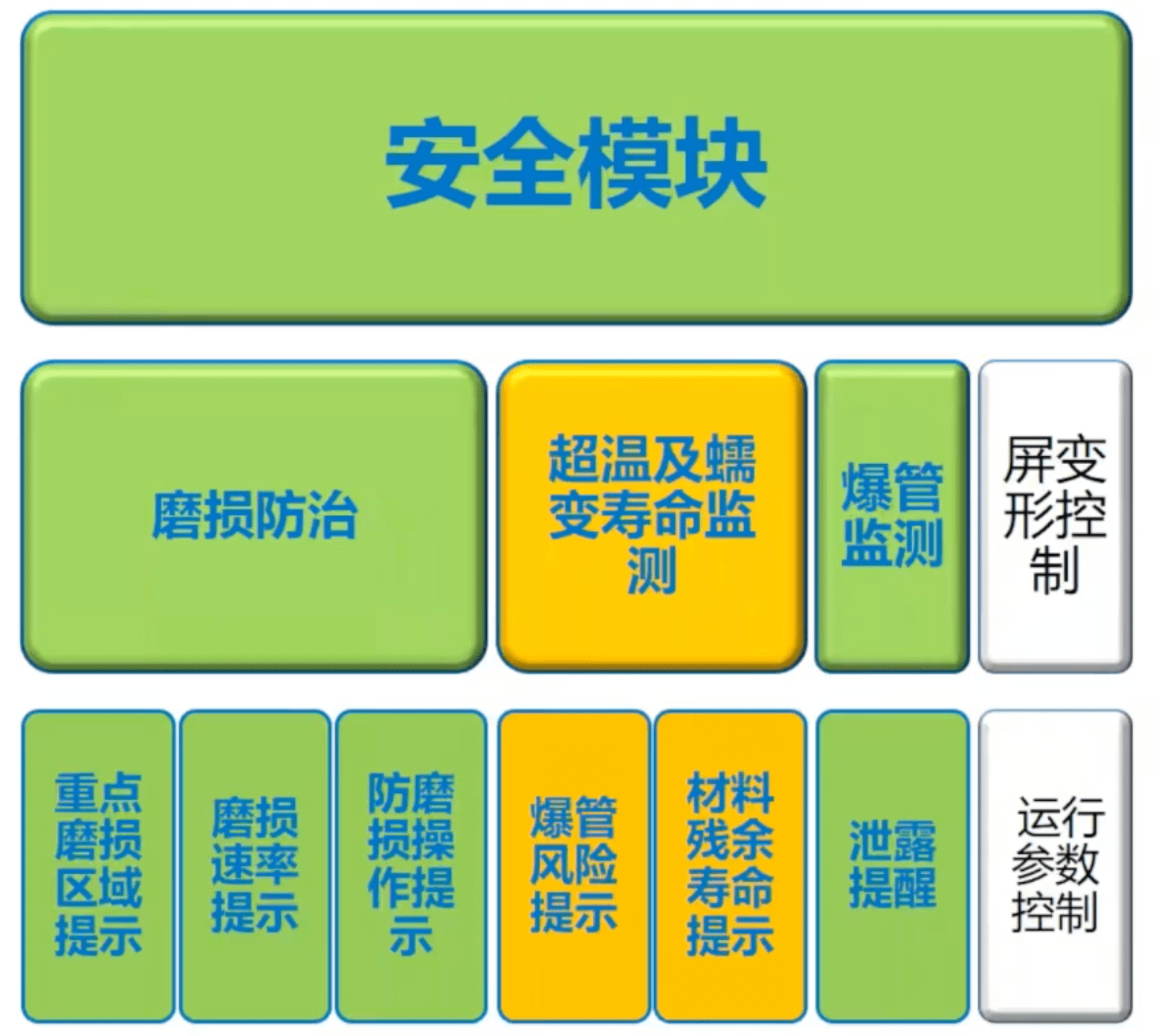 安全模块

磨损防治

超温及蠕变寿命监测

爆管监测

屏变形控制

重点磨损区域提示

磨损速率提示

防磨损操作提示

爆管风险提示

材料残余寿命提示

泄露提醒

运行参数控制